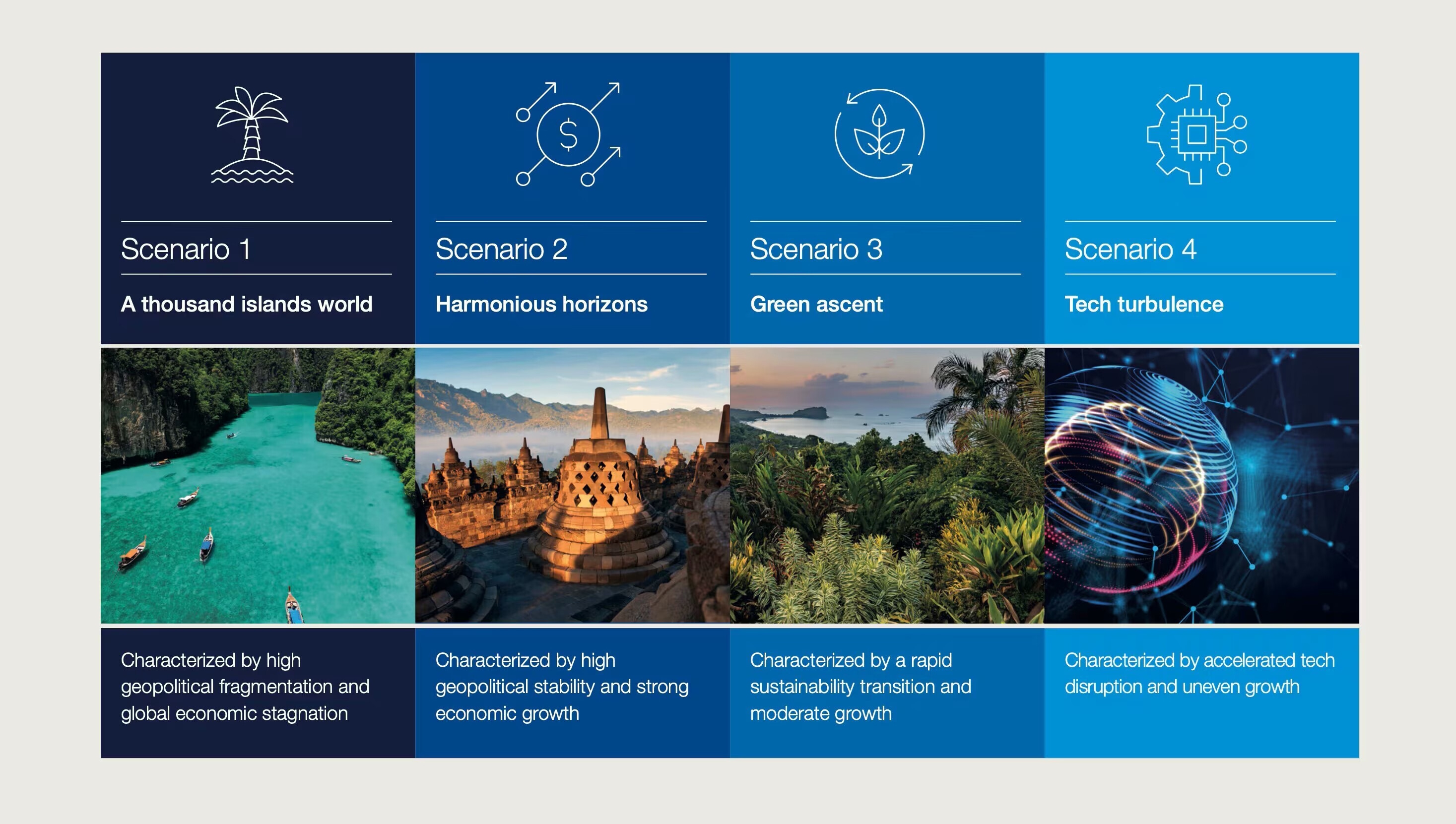 Scenario 1

A thousand islands world

Characterized by high geopolitical fragmentation and global economic stagnation

Scenario 2

Harmonious horizons

Characterized by high geopolitical stability and strong economic growth

Scenario 3

Green ascent

Characterized by a rapid sustainability transition and moderate growth

Scenario 4

Tech turbulence

Characterized by accelerated tech disruption and uneven growth